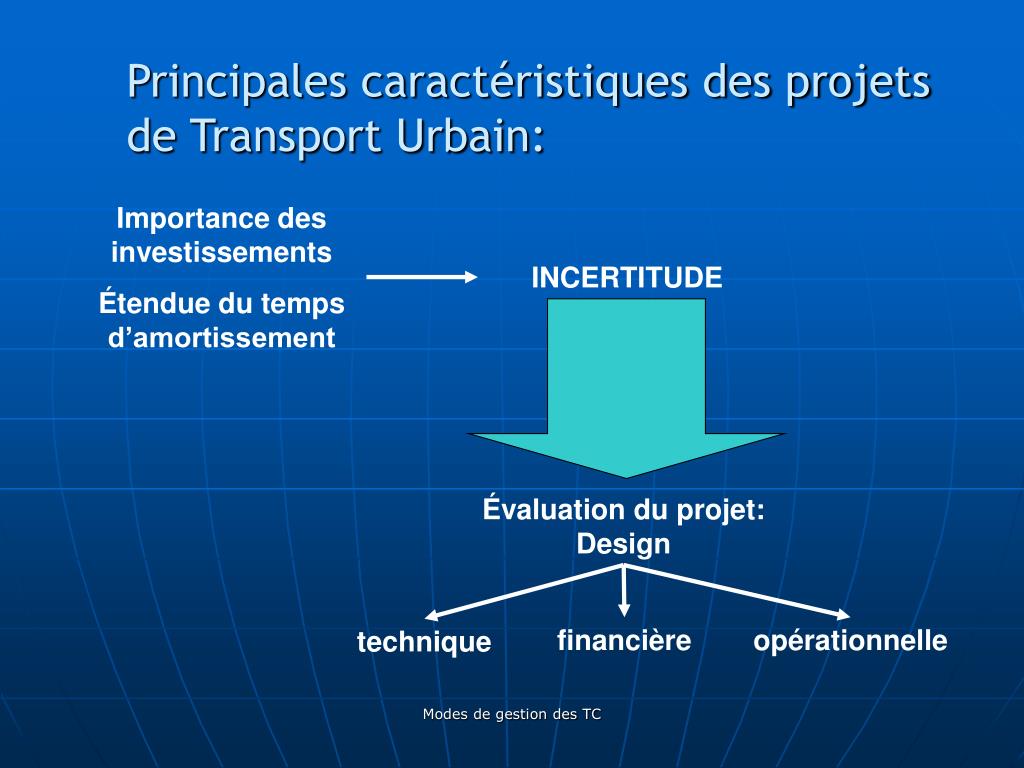 Principales caractéristiques des projets de Transport Urbain:

Importance des investissements

Étendue du temps d’amortissement

INCERTITUDE

Évaluation du projet: Design

technique

financière

opérationnelle

Modes de gestion des TC